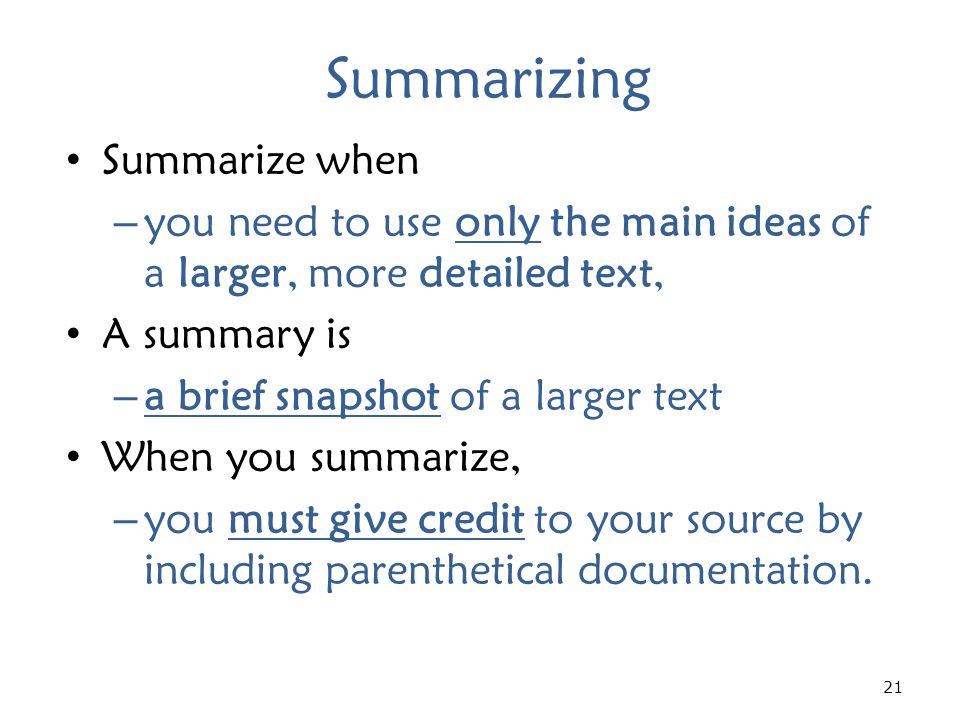 Summarizing

• Summarize when
  – you need to use only the main ideas of a larger, more detailed text,
• A summary is
  – a brief snapshot of a larger text
• When you summarize,
  – you must give credit to your source by including parenthetical documentation.

21